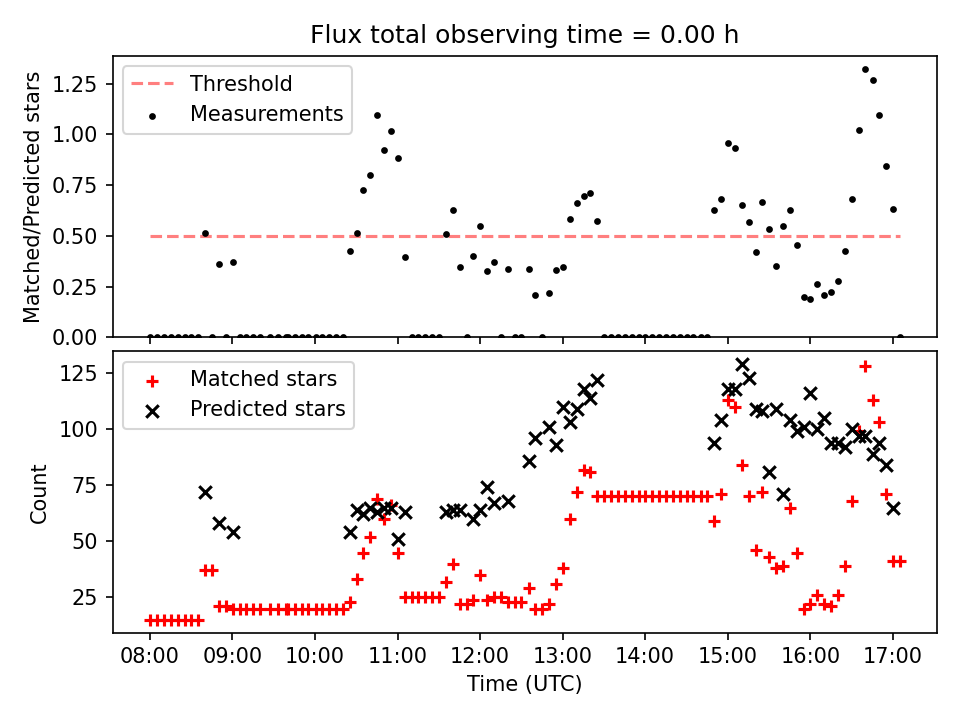 Flux total observing time = 0.00 h

Threshold
Measurements

Matched/Predicted stars

1.25
1.00
0.75
0.50
0.25
0.00

Matched stars
Predicted stars

Count

125
100
75
50
25

08:00 09:00 10:00 11:00 12:00 13:00 14:00 15:00 16:00 17:00

Time (UTC)